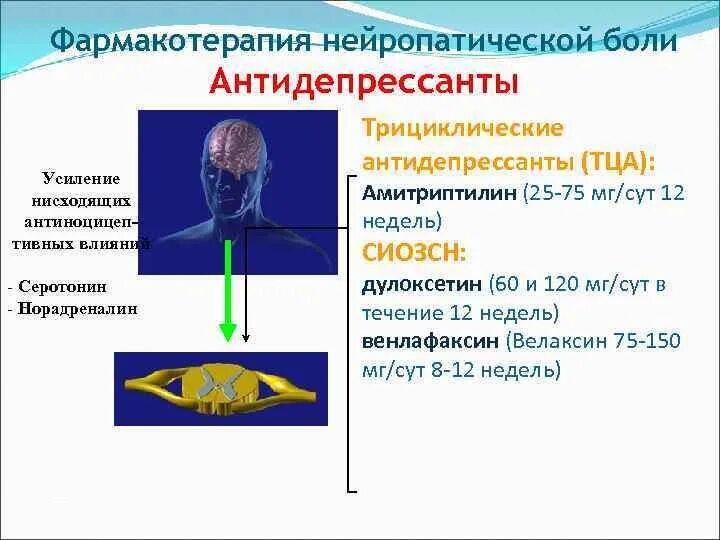 Фармакотерапия нейропатической боли
Антидепрессанты

Усиление нисходящих антиноцицептивных влияний

- Серотонин
- Норадреналин

Трициклические антидепрессанты (ТЦА):
Амитриптилин (25-75 мг/сут 12 недель)
СИОЗСН:
дулоксетин (60 и 120 мг/сут в течение 12 недель)
венлафаксин (Велаксин 75-150 мг/сут 8-12 недель)